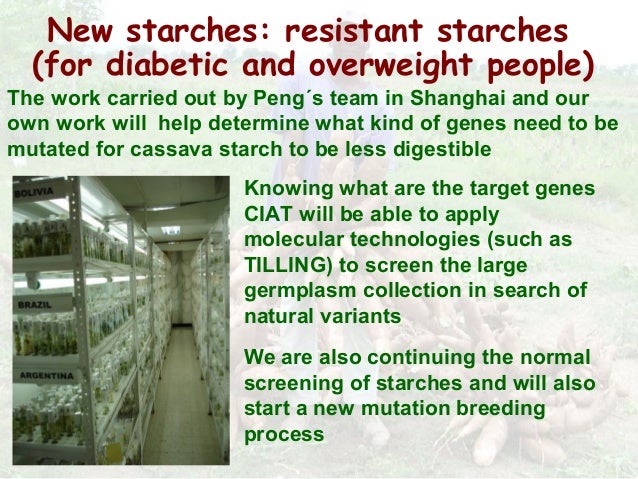 New starches: resistant starches (for diabetic and overweight people)

The work carried out by Peng´s team in Shanghai and our own work will help determine what kind of genes need to be mutated for cassava starch to be less digestible

BOLIVIA

BRAZIL

ARGENTINA

Knowing what are the target genes CIAT will be able to apply molecular technologies (such as TILLING) to screen the large germplasm collection in search of natural variants

We are also continuing the normal screening of starches and will also start a new mutation breeding process